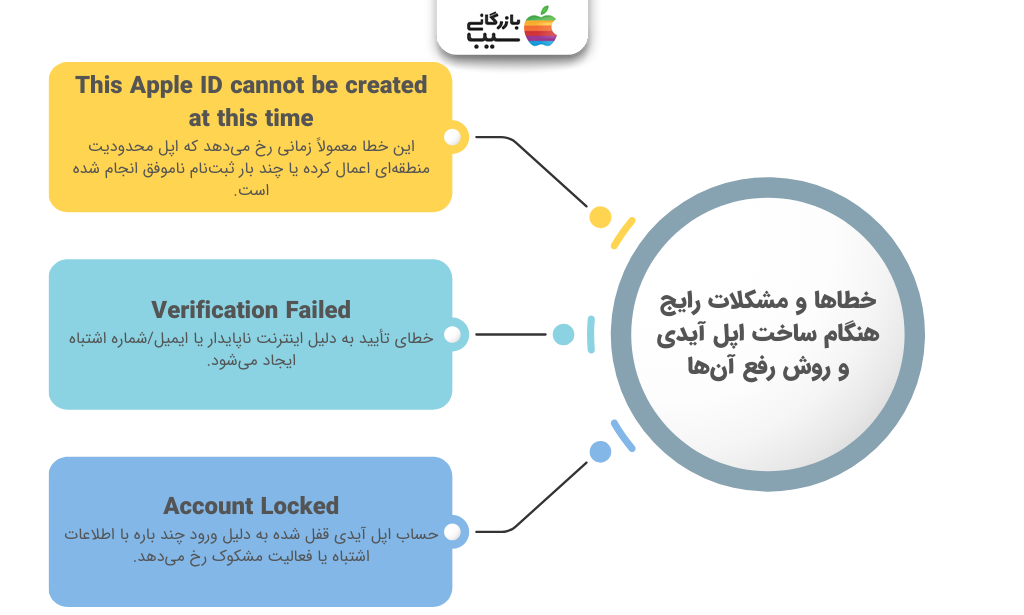 بازرگانی سیب

This Apple ID cannot be created at this time

این خطا معمولاً زمانی رخ می‌دهد که اپل محدودیت منطقه‌ای اعمال کرده یا چند بار ثبت‌نام ناموفق انجام شده است.

Verification Failed

خطای تأیید به دلیل اینترنت ناپایدار یا ایمیل/شماره اشتباه ایجاد می‌شود.

Account Locked

حساب اپل آیدی قفل شده به دلیل ورود چند باره با اطلاعات اشتباه یا فعالیت مشکوک رخ می‌دهد.

خطاها و مشکلات رایج هنگام ساخت اپل آیدی و روش رفع آن‌ها